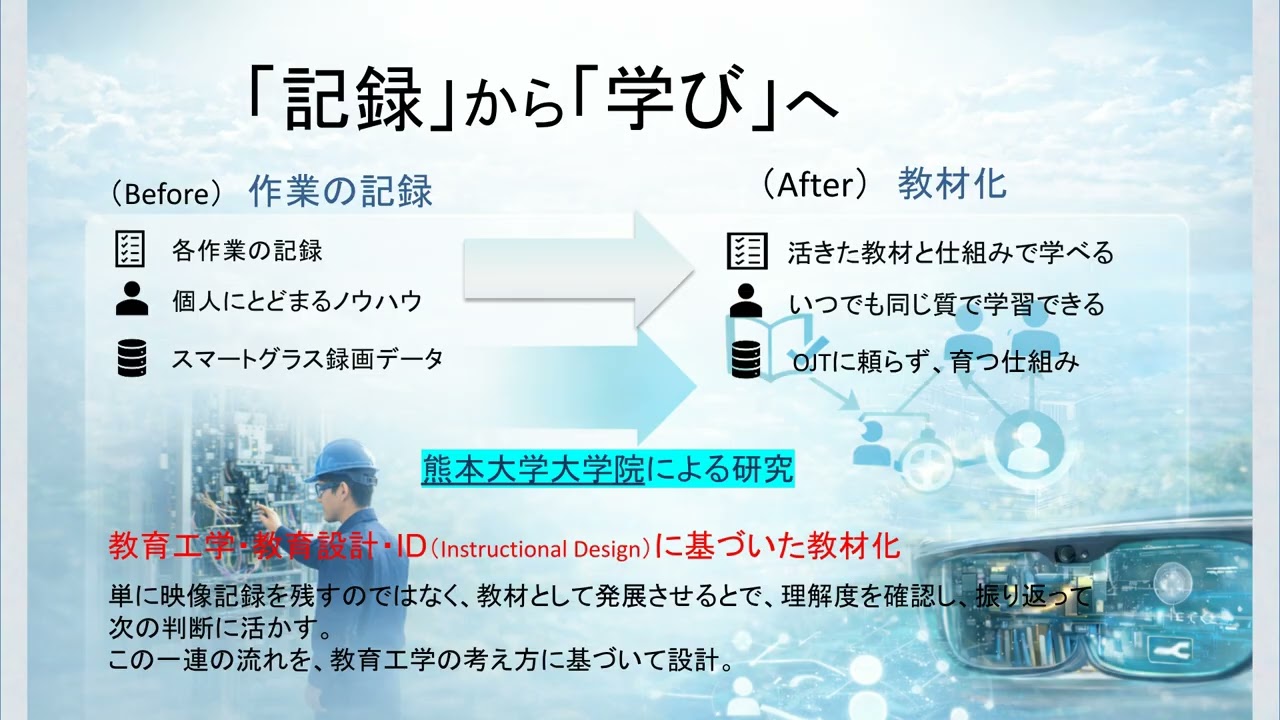 「記録」から「学び」へ

（Before） 作業の記録

各作業の記録

個人にとどまるノウハウ

スマートグラス録画データ

（After） 教材化

活きた教材と仕組みで学べる

いつでも同じ質で学習できる

OJTに頼らず、育つ仕組み

熊本大学大学院による研究

教育工学・教育設計・ID（Instructional Design）に基づいた教材化

単に映像記録を残すのではなく、教材として発展させるとで、理解度を確認し、振り返って次の判断に活かす。
この一連の流れを、教育工学の考え方に基づいて設計。